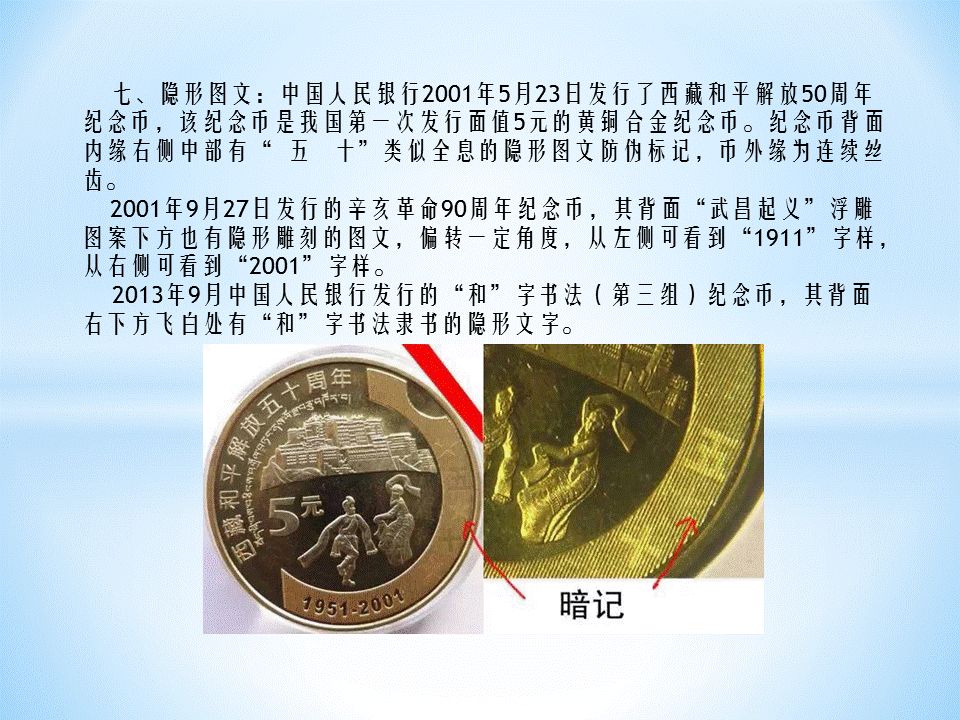 七、隐形图文：中国人民银行2001年5月23日发行了西藏和平解放50周年纪念币，该纪念币是我国第一次发行面值5元的黄铜合金纪念币。纪念币背面内缘右侧中部有“ 五 十”类似全息的隐形图文防伪标记，币外缘为连续丝齿。

2001年9月27日发行的辛亥革命90周年纪念币，其背面“武昌起义”浮雕图案下方也有隐形雕刻的图文，偏转一定角度，从左侧可看到“1911”字样，从右侧可看到“2001”字样。

2013年9月中国人民银行发行的“和”字书法（第三组）纪念币，其背面右下方飞白处有“和”字书法隶书的隐形文字。

西藏和平解放五十周年

5元

1951-2001

暗记